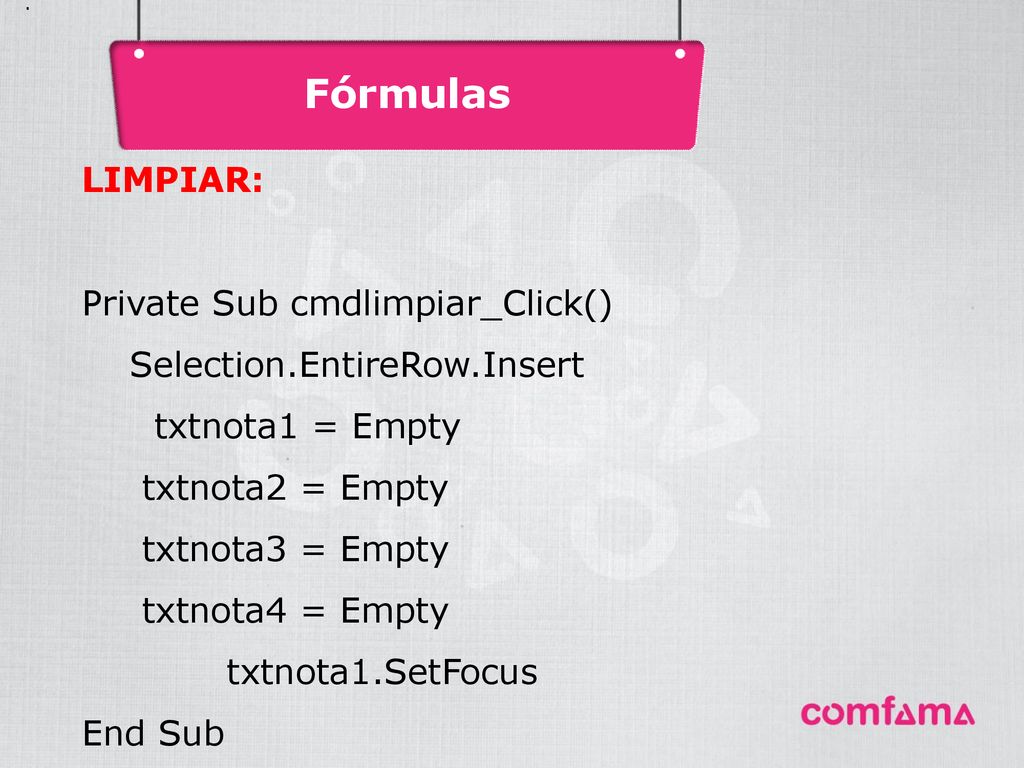 Fórmulas

LIMPIAR:

Private Sub cmdlimpiar_Click()
Selection.EntireRow.Insert
txtnota1 = Empty
txtnota2 = Empty
txtnota3 = Empty
txtnota4 = Empty
txtnota1.SetFocus
End Sub

comfama